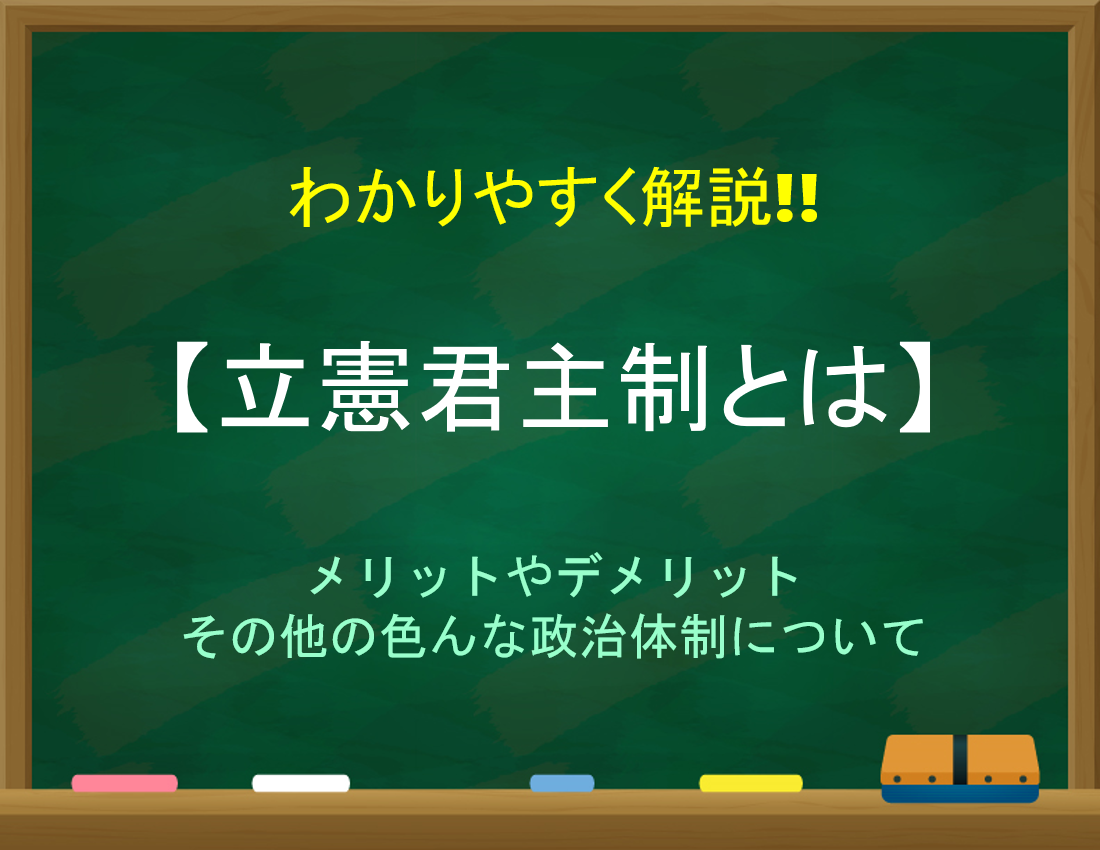 わかりやすく解説!!

【立憲君主制とは】

メリットやデメリット
その他の色んな政治体制について